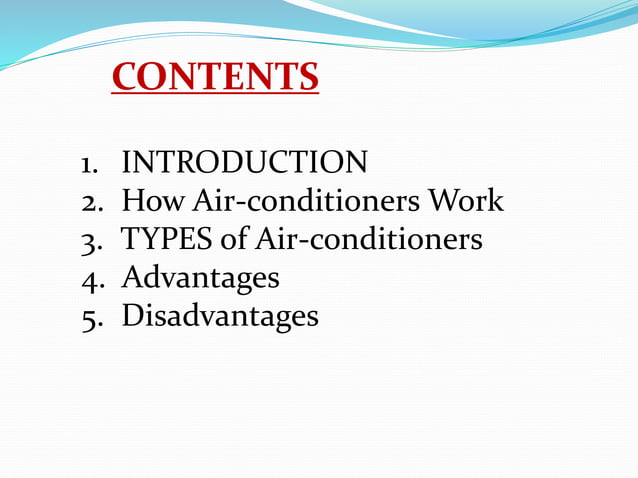 CONTENTS

1. INTRODUCTION
2. How Air-conditioners Work
3. TYPES of Air-conditioners
4. Advantages
5. Disadvantages